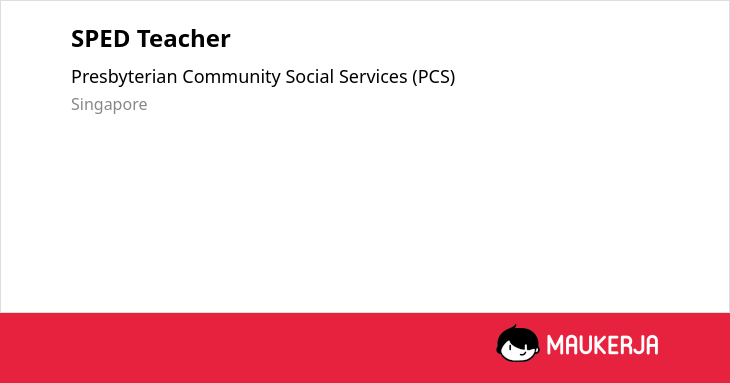 SPED Teacher

Presbyterian Community Social Services (PCS)

Singapore

MAUKERJA